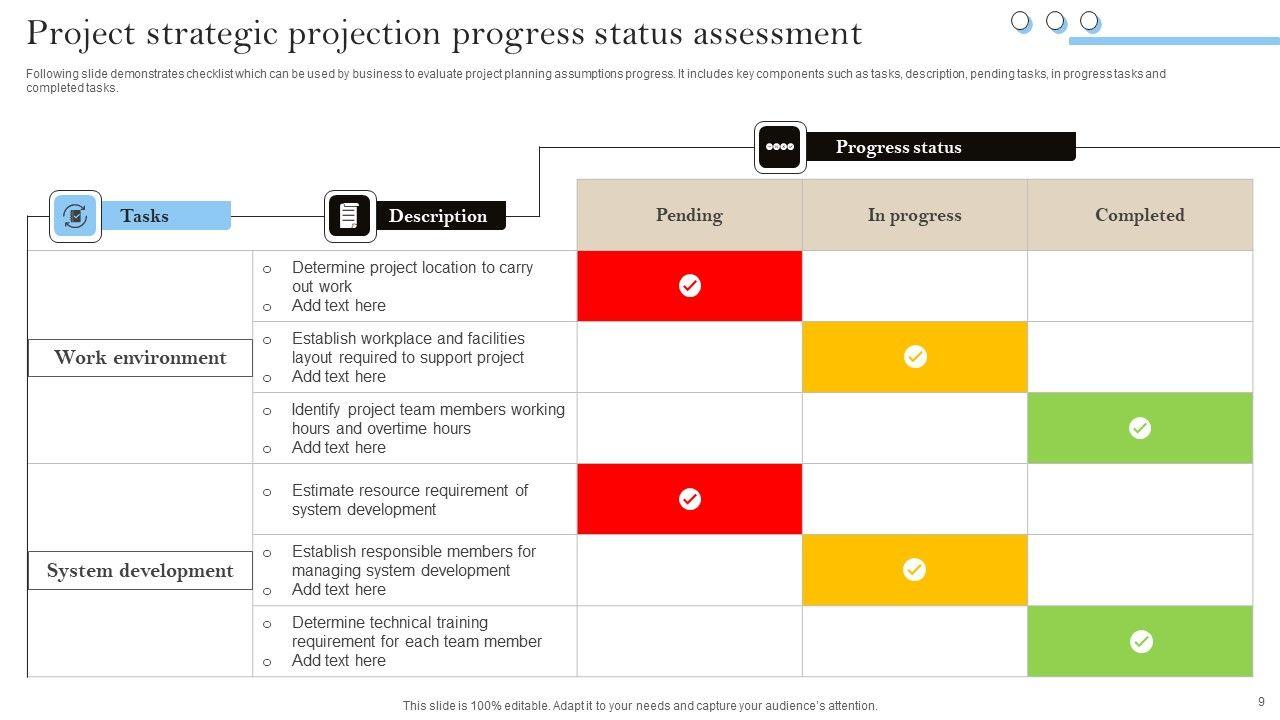 Project strategic projection progress status assessment

Following slide demonstrates checklist which can be used by business to evaluate project planning assumptions progress. It includes key components such as tasks, description, pending tasks, in progress tasks and completed tasks.

Progress status

| Tasks | Description | Pending | In progress | Completed |
|---|---|---|---|---|
| Work environment | ○ Determine project location to carry out work ○ Add text here | ✓ | | |
| | ○ Establish workplace and facilities layout required to support project ○ Add text here | | ✓ | |
| | ○ Identify project team members working hours and overtime hours ○ Add text here | | | ✓ |
| System development | ○ Estimate resource requirement of system development | ✓ | | |
| | ○ Establish responsible members for managing system development ○ Add text here | | ✓ | |
| | ○ Determine technical training requirement for each team member ○ Add text here | | | ✓ |

This slide is 100% editable. Adapt it to your needs and capture your audience's attention.

9